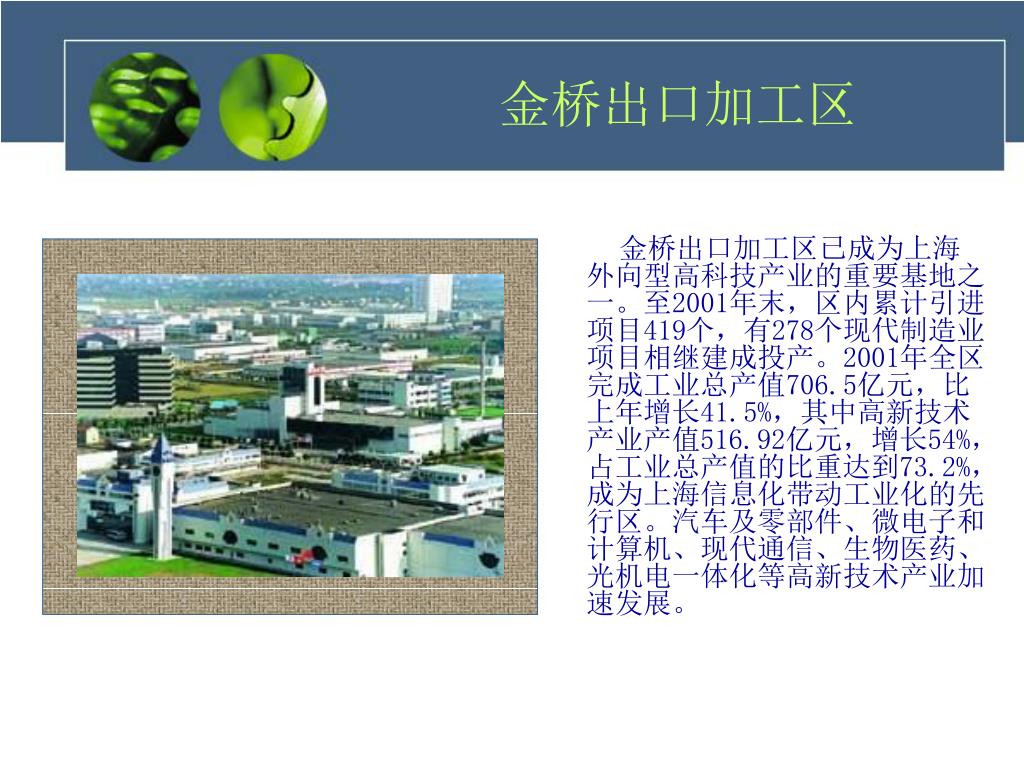 金桥出口加工区

金桥出口加工区已成为上海外向型高科技产业的重要基地之一。至2001年末，区内累计引进项目419个，有278个现代制造业项目相继建成投产。2001年全区完成工业总产值706.5亿元，比上年增长41.5%，其中高新技术产业产值516.92亿元，增长54%，占工业总产值的比重达到73.2%，成为上海信息化带动工业化的先行区。汽车及零部件、微电子和计算机、现代通信、生物医药、光机电一体化等高新技术产业加速发展。